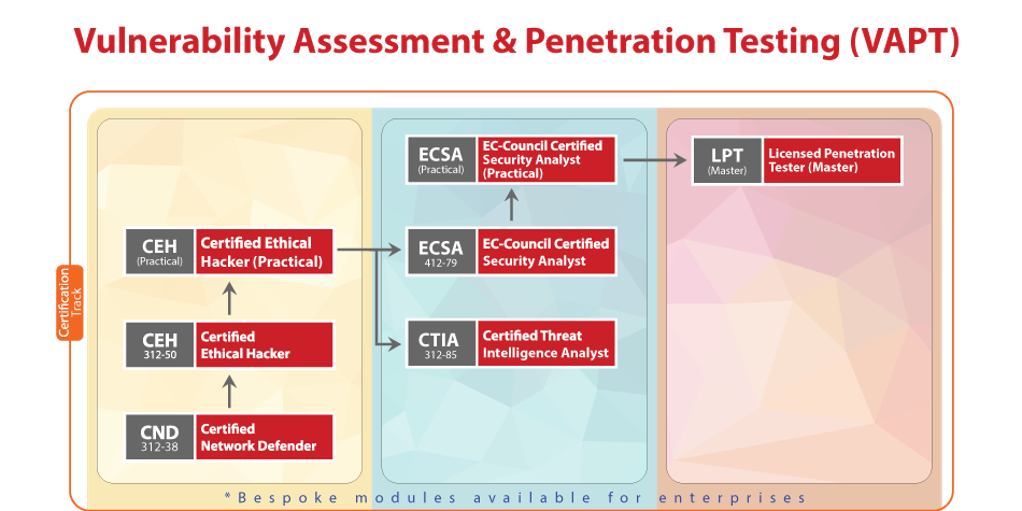 Vulnerability Assessment & Penetration Testing (VAPT)

Certification Track

CEH (Practical) Certified Ethical Hacker (Practical)

CEH 312-50 Certified Ethical Hacker

CND 312-38 Certified Network Defender

ECSA (Practical) EC-Council Certified Security Analyst (Practical)

ECSA 412-79 EC-Council Certified Security Analyst

CTIA 312-85 Certified Threat Intelligence Analyst

LPT (Master) Licensed Penetration Tester (Master)

*Bespoke modules available for enterprises